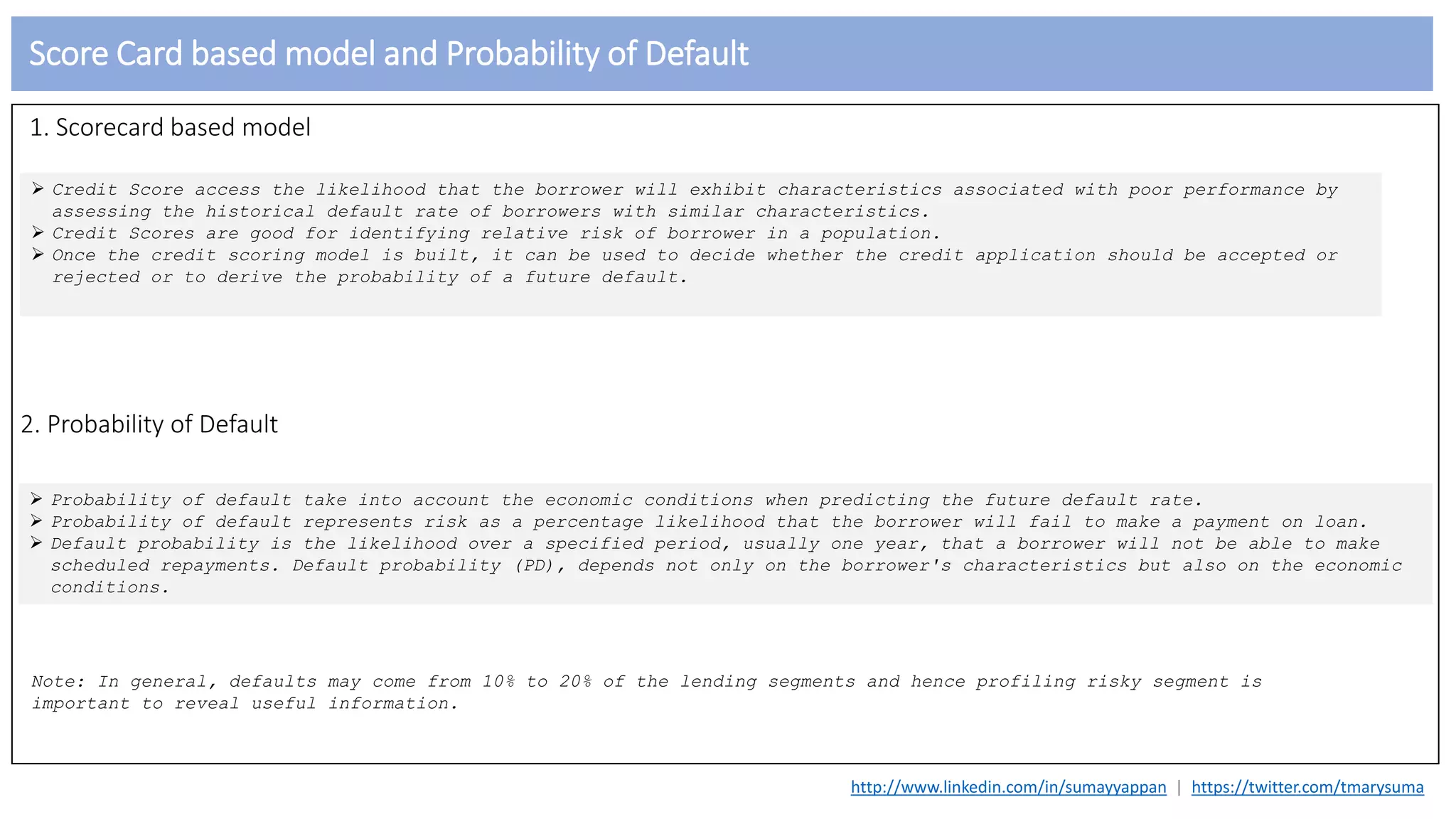 Score Card based model and Probability of Default

1. Scorecard based model

➢ Credit Score access the likelihood that the borrower will exhibit characteristics associated with poor performance by assessing the historical default rate of borrowers with similar characteristics.
➢ Credit Scores are good for identifying relative risk of borrower in a population.
➢ Once the credit scoring model is built, it can be used to decide whether the credit application should be accepted or rejected or to derive the probability of a future default.

2. Probability of Default

➢ Probability of default take into account the economic conditions when predicting the future default rate.
➢ Probability of default represents risk as a percentage likelihood that the borrower will fail to make a payment on loan.
➢ Default probability is the likelihood over a specified period, usually one year, that a borrower will not be able to make scheduled repayments. Default probability (PD), depends not only on the borrower's characteristics but also on the economic conditions.

Note: In general, defaults may come from 10% to 20% of the lending segments and hence profiling risky segment is important to reveal useful information.

http://www.linkedin.com/in/sumayyappan | https://twitter.com/tmarysuma